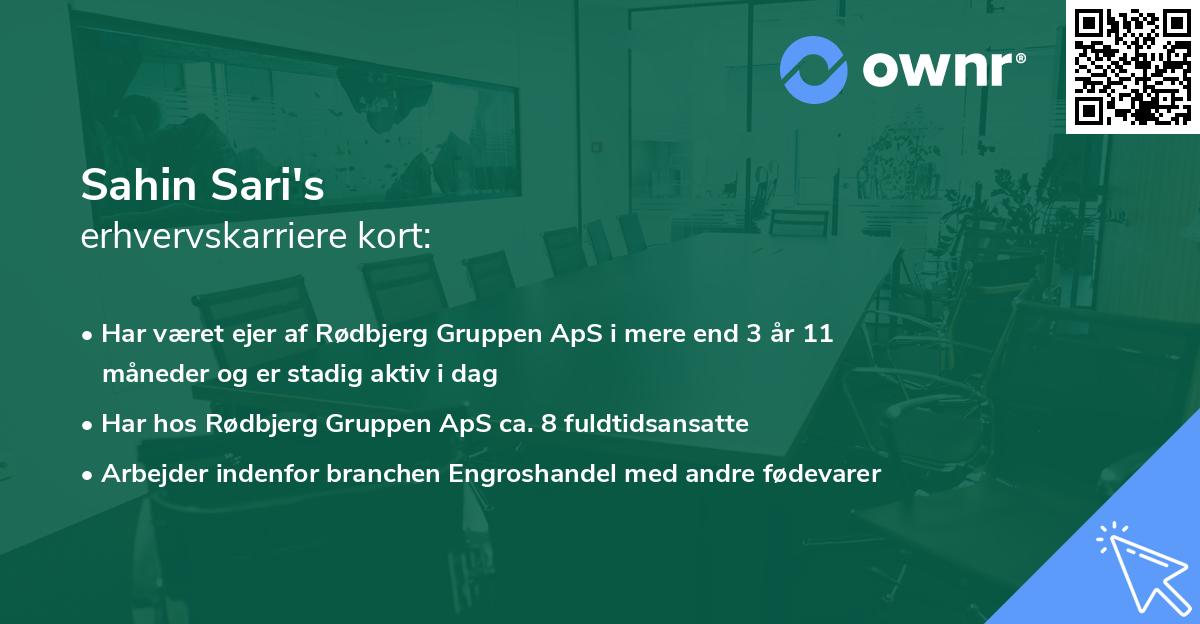 ownr®

Sahin Sari's
erhvervskarriere kort:

• Har været ejer af Rødbjerg Gruppen ApS i mere end 3 år 11 måneder og er stadig aktiv i dag

• Har hos Rødbjerg Gruppen ApS ca. 8 fuldtidsansatte

• Arbejder indenfor branchen Engroshandel med andre fødevarer